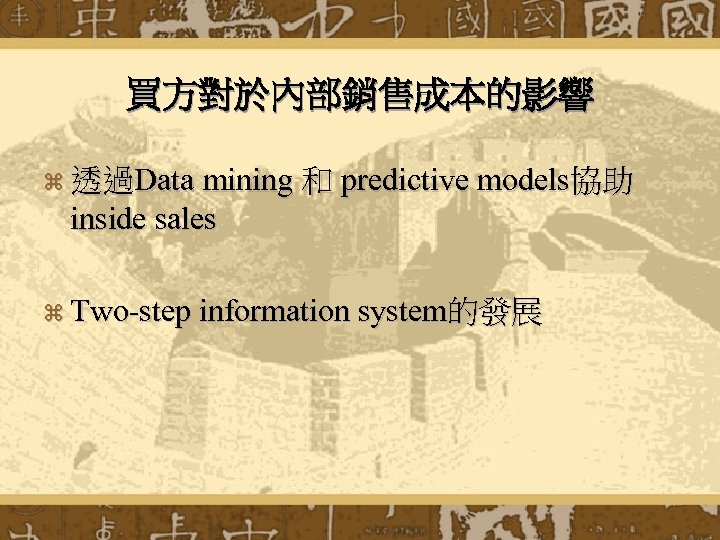 買方對於內部銷售成本的影響

⌘ 透過Data mining 和 predictive models協助 inside sales

⌘ Two-step information system的發展